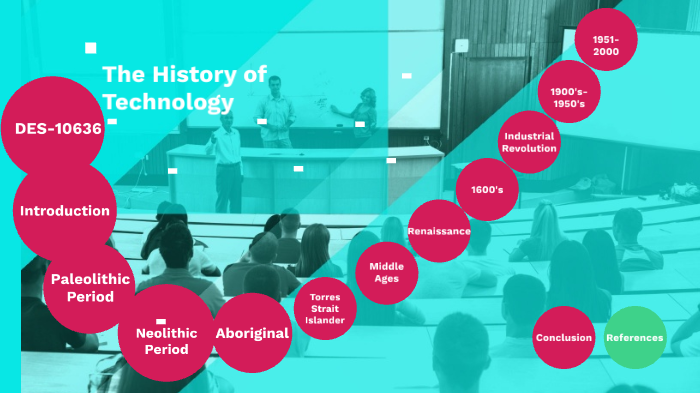 The History of Technology

DES-10636

Introduction

Paleolithic Period

Neolithic Period

Aboriginal

Torres Strait Islander

Middle Ages

Renaissance

1600's

Industrial Revolution

1900's-1950's

1951-2000

Conclusion

References